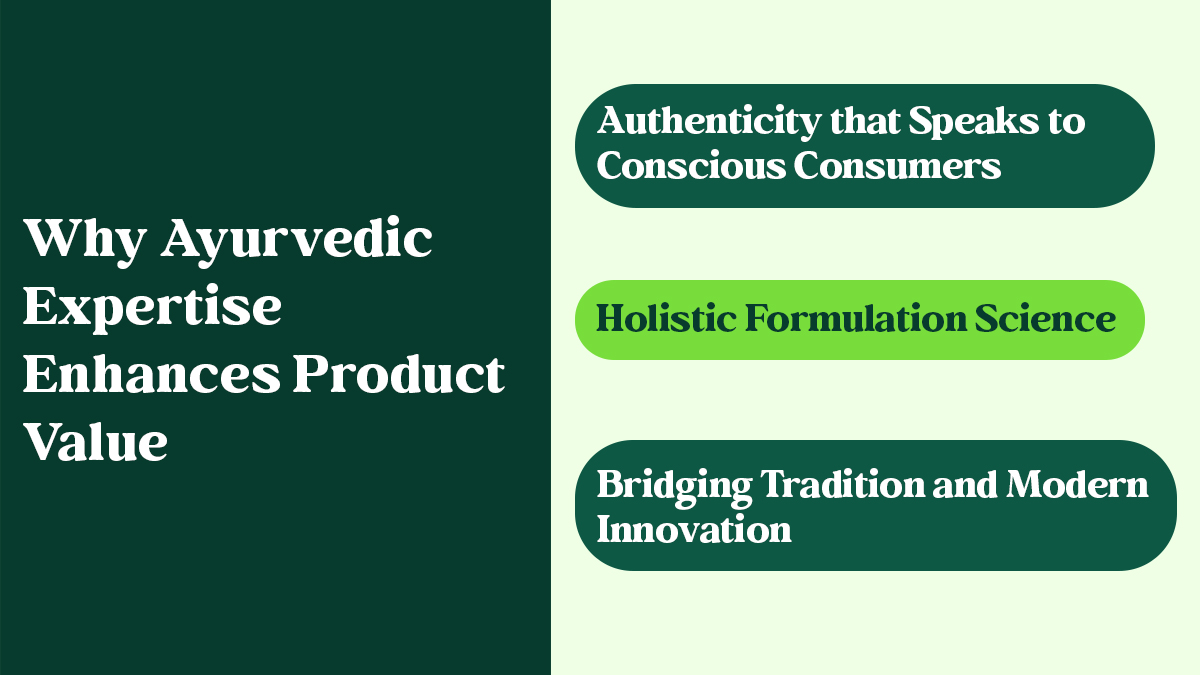 Why Ayurvedic Expertise Enhances Product Value

Authenticity that Speaks to Conscious Consumers

Holistic Formulation Science

Bridging Tradition and Modern Innovation